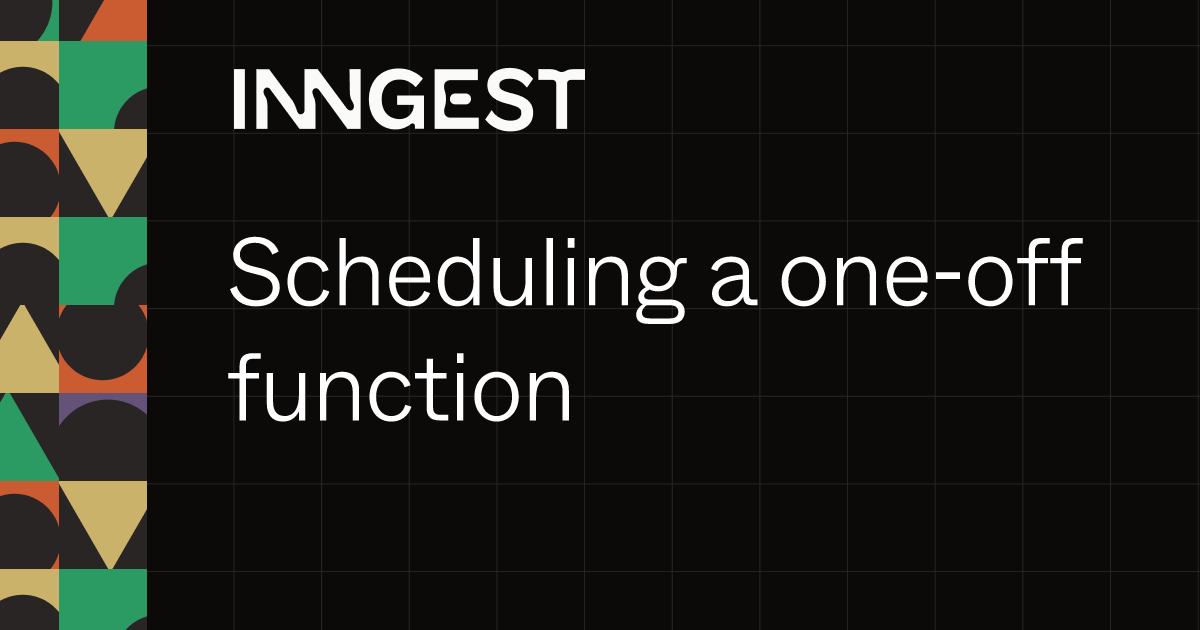 INNGEST

Scheduling a one-off function